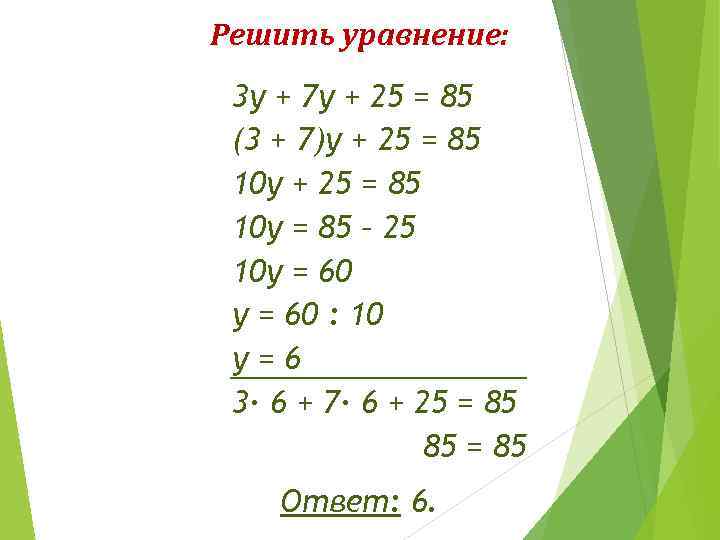 Решить уравнение:

$3y + 7y + 25 = 85$
$(3 + 7)y + 25 = 85$
$10y + 25 = 85$
$10y = 85 - 25$
$10y = 60$
$y = 60 : 10$
$y = 6$

$3 \cdot 6 + 7 \cdot 6 + 25 = 85$
$85 = 85$

Ответ: 6.